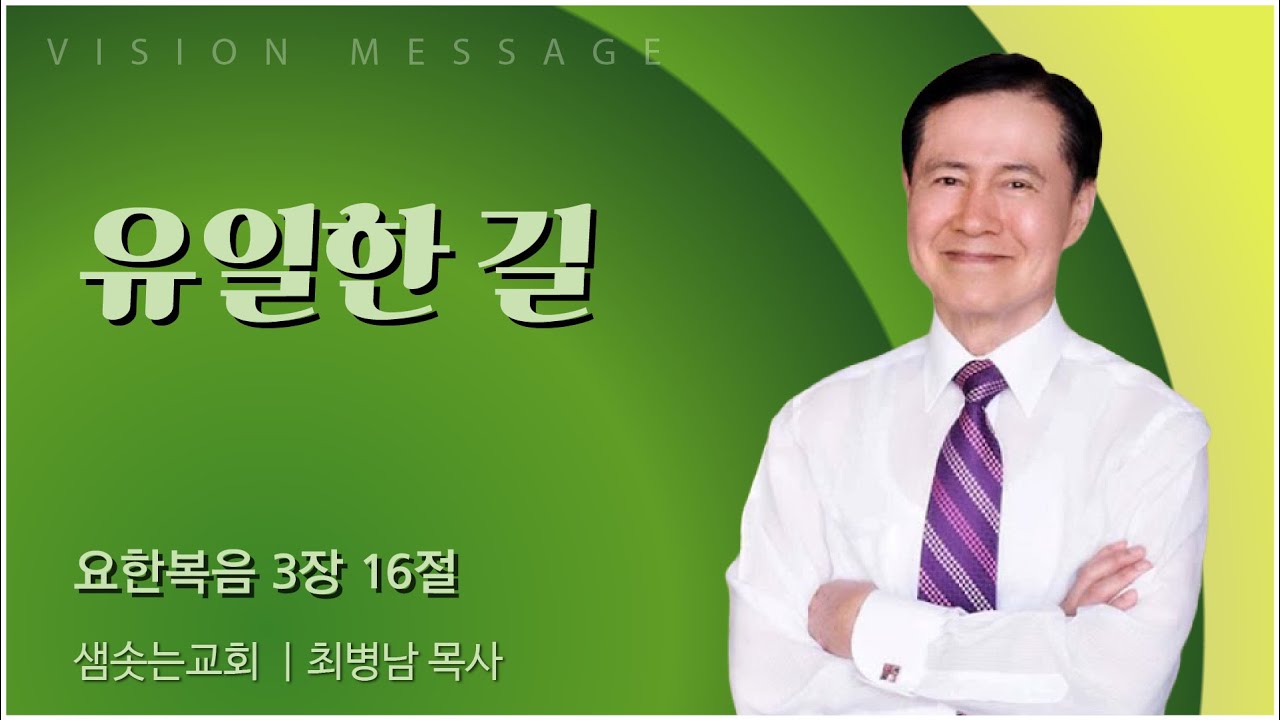 VISION MESSAGE

유일한 길

요한복음 3장 16절

샘솟는교회 | 최병남 목사